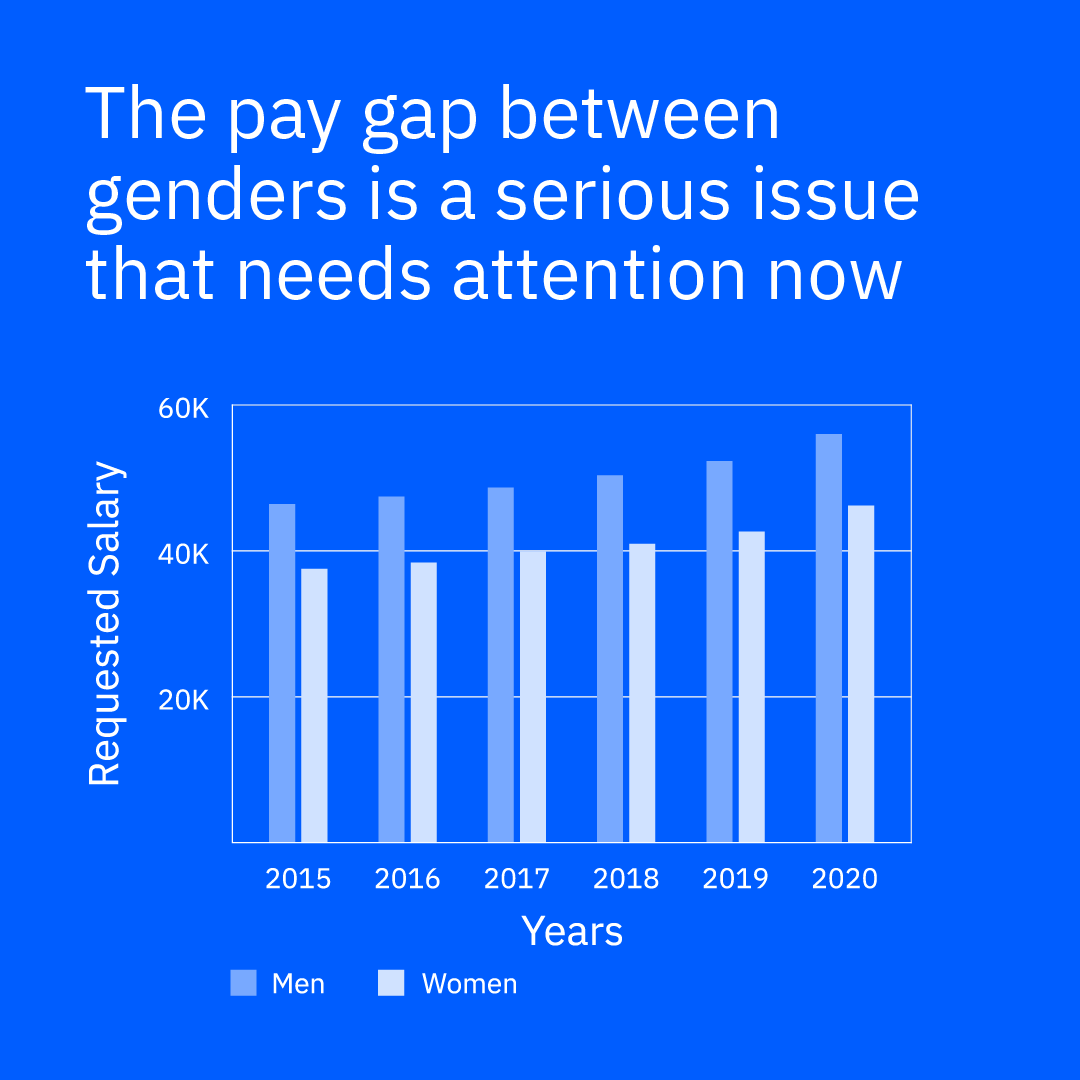 The pay gap between genders is a serious issue that needs attention now

Requested Salary

60K
40K
20K

2015
2016
2017
2018
2019
2020

Years

Men
Women